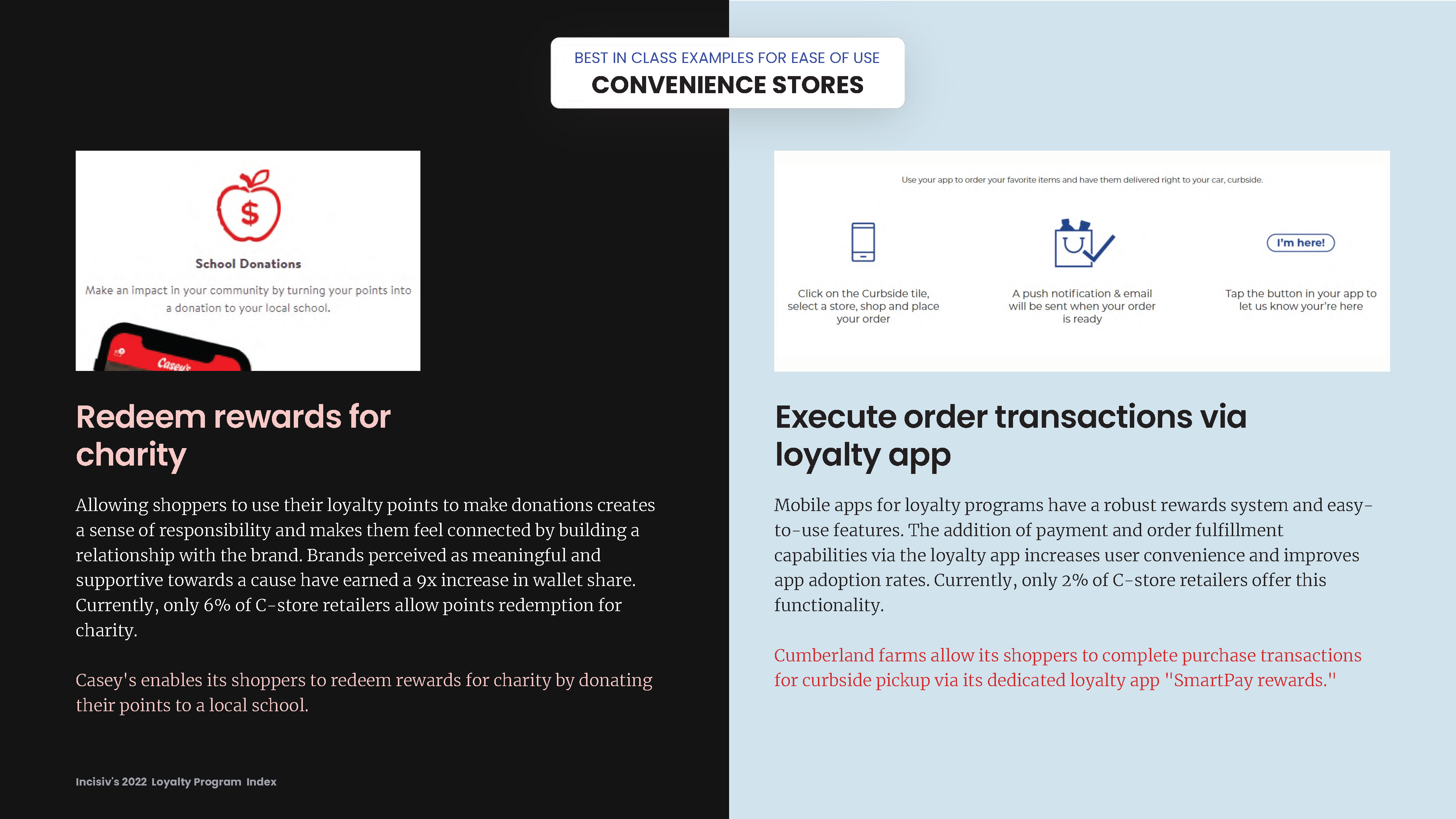 BEST IN CLASS EXAMPLES FOR EASE OF USE
CONVENIENCE STORES

$

School Donations

Make an impact in your community by turning your points into a donation to your local school.

Casey's

Redeem rewards for charity

Allowing shoppers to use their loyalty points to make donations creates a sense of responsibility and makes them feel connected by building a relationship with the brand. Brands perceived as meaningful and supportive towards a cause have earned a 9x increase in wallet share. Currently, only 6% of C-store retailers allow points redemption for charity.

Casey's enables its shoppers to redeem rewards for charity by donating their points to a local school.

Incisiv's 2022 Loyalty Program Index

Use your app to order your favorite items and have them delivered right to your car, curbside.

Click on the Curbside tile, select a store, shop and place your order

A push notification & email will be sent when your order is ready

I'm here!

Tap the button in your app to let us know your're here

Execute order transactions via loyalty app

Mobile apps for loyalty programs have a robust rewards system and easy-to-use features. The addition of payment and order fulfillment capabilities via the loyalty app increases user convenience and improves app adoption rates. Currently, only 2% of C-store retailers offer this functionality.

Cumberland farms allow its shoppers to complete purchase transactions for curbside pickup via its dedicated loyalty app "SmartPay rewards."